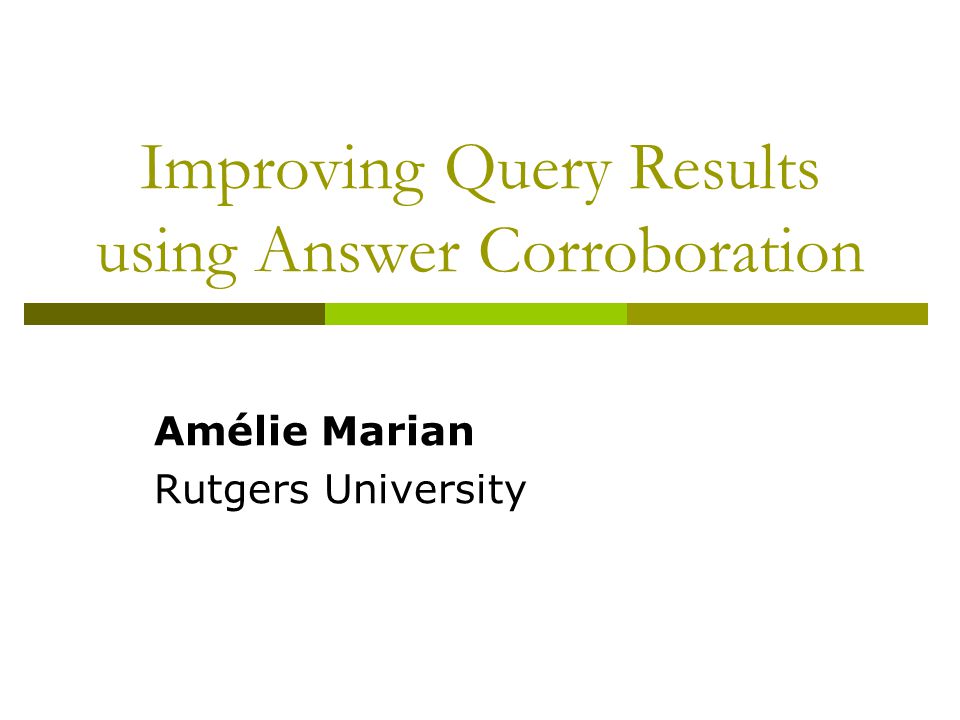 Improving Query Results using Answer Corroboration

Amélie Marian
Rutgers University